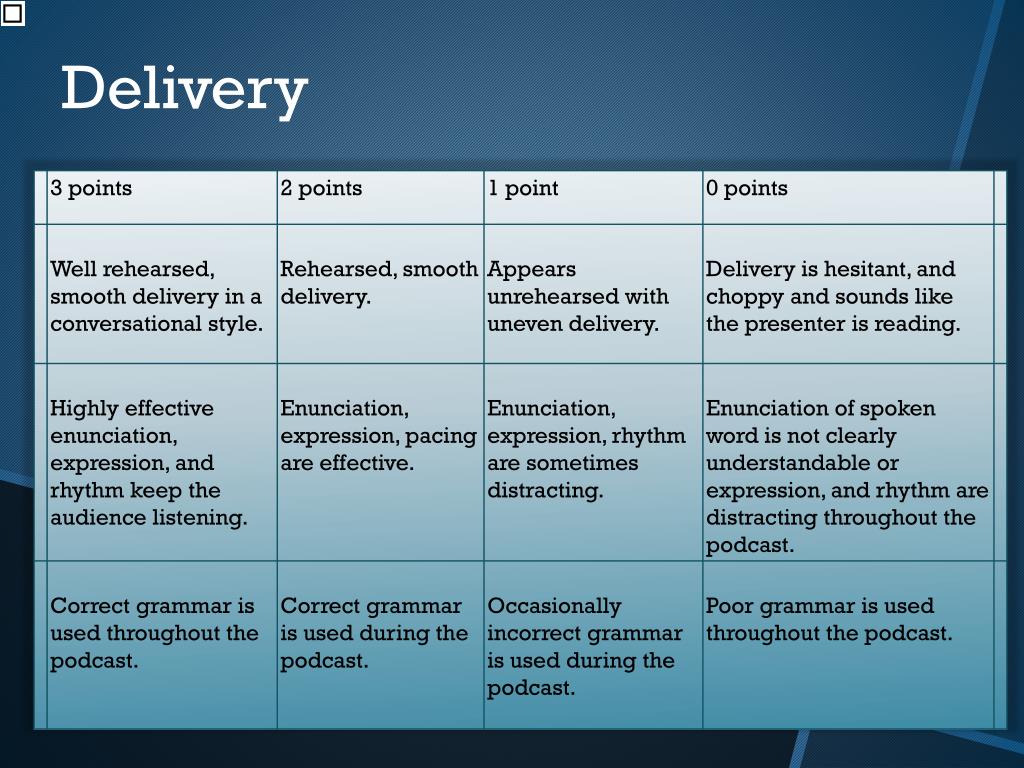 Delivery

| 3 points | 2 points | 1 point | 0 points |
|---|---|---|---|
| Well rehearsed, smooth delivery in a conversational style. | Rehearsed, smooth delivery. | Appears unrehearsed with uneven delivery. | Delivery is hesitant, and choppy and sounds like the presenter is reading. |
| Highly effective enunciation, expression, and rhythm keep the audience listening. | Enunciation, expression, pacing are effective. | Enunciation, expression, rhythm are sometimes distracting. | Enunciation of spoken word is not clearly understandable or expression, and rhythm are distracting throughout the podcast. |
| Correct grammar is used throughout the podcast. | Correct grammar is used during the podcast. | Occasionally incorrect grammar is used during the podcast. | Poor grammar is used throughout the podcast. |